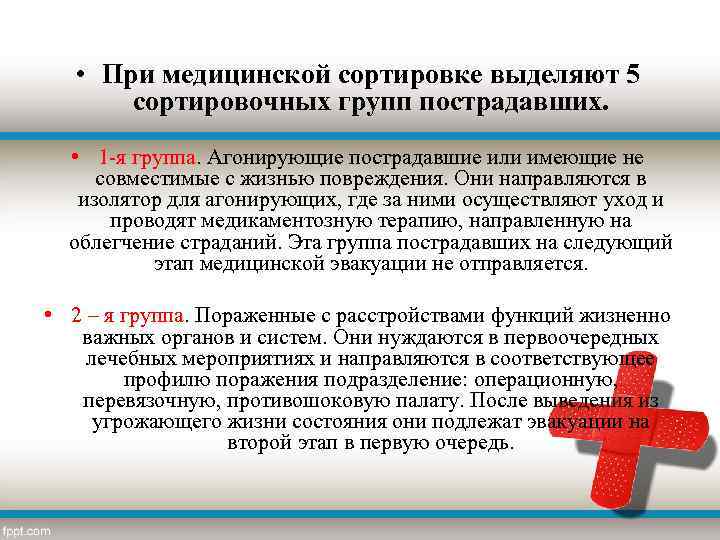 • При медицинской сортировке выделяют 5 сортировочных групп пострадавших.

• 1-я группа. Агонирующие пострадавшие или имеющие не совместимые с жизнью повреждения. Они направляются в изолятор для агонирующих, где за ними осуществляют уход и проводят медикаментозную терапию, направленную на облегчение страданий. Эта группа пострадавших на следующий этап медицинской эвакуации не отправляется.

• 2 – я группа. Пораженные с расстройствами функций жизненно важных органов и систем. Они нуждаются в первоочередных лечебных мероприятиях и направляются в соответствующее профилю поражения подразделение: операционную, перевязочную, противошоковую палату. После выведения из угрожающего жизни состояния они подлежат эвакуации на второй этап в первую очередь.

fppt.com